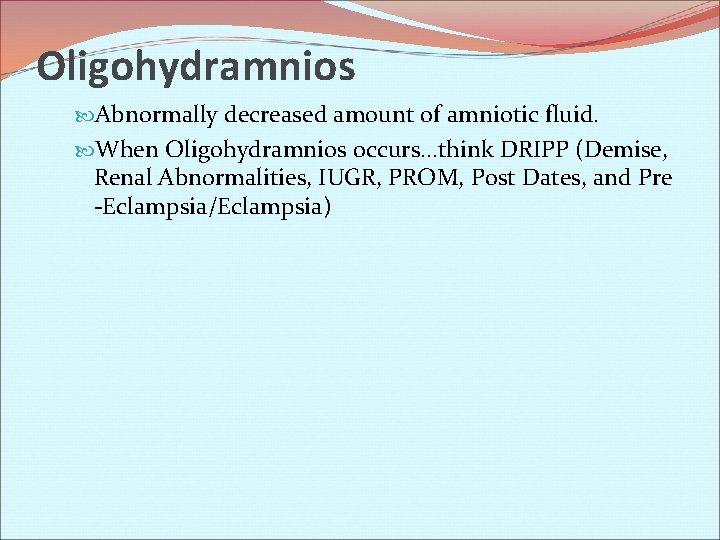 Oligohydramnios

Abnormally decreased amount of amniotic fluid.

When Oligohydramnios occurs…think DRIPP (Demise, Renal Abnormalities, IUGR, PROM, Post Dates, and Pre -Eclampsia/Eclampsia)